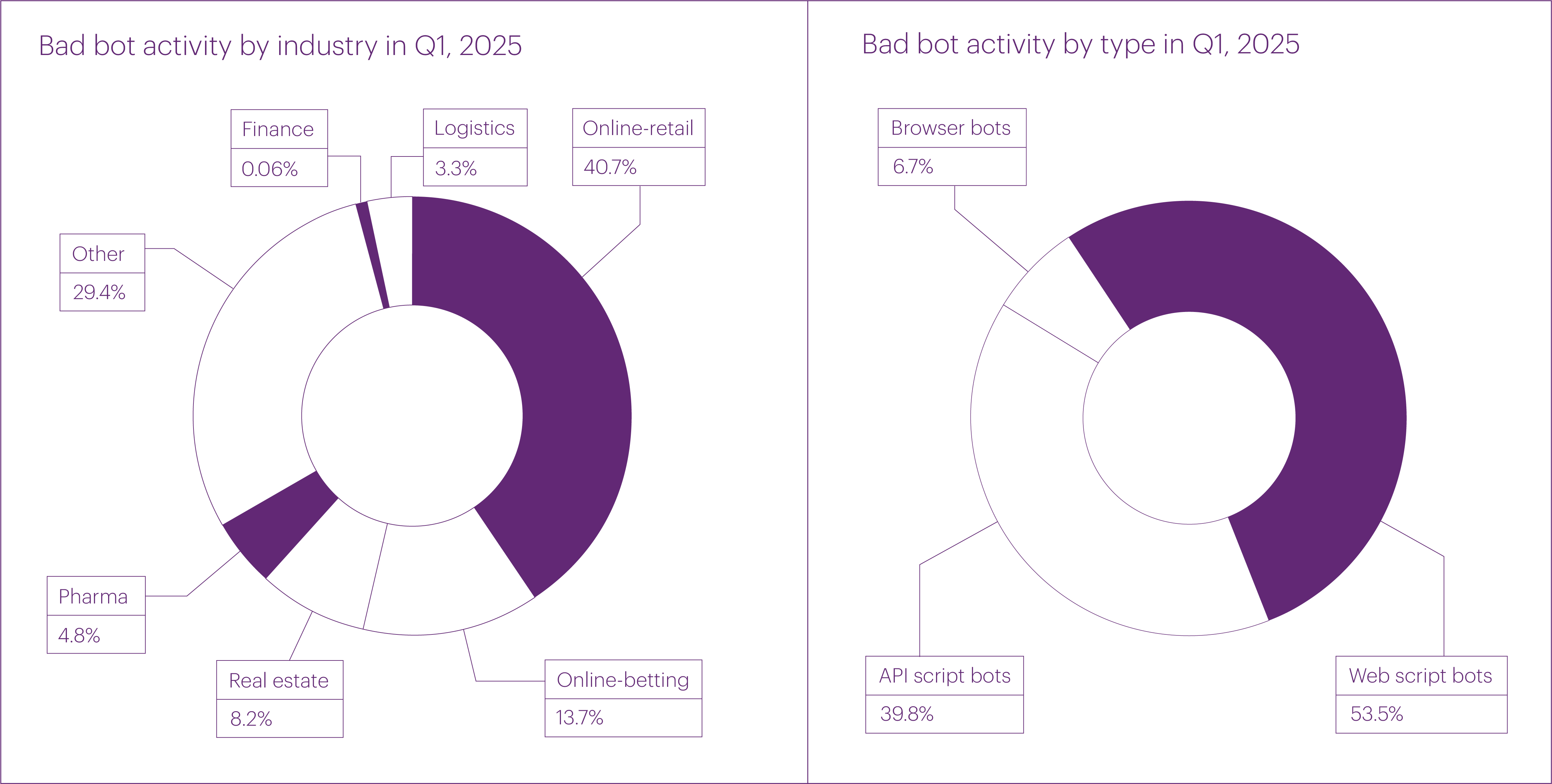 Bad bot activity by industry in Q1, 2025

Finance
0.06%

Logistics
3.3%

Online-retail
40.7%

Other
29.4%

Pharma
4.8%

Real estate
8.2%

Online-betting
13.7%

Bad bot activity by type in Q1, 2025

Browser bots
6.7%

API script bots
39.8%

Web script bots
53.5%